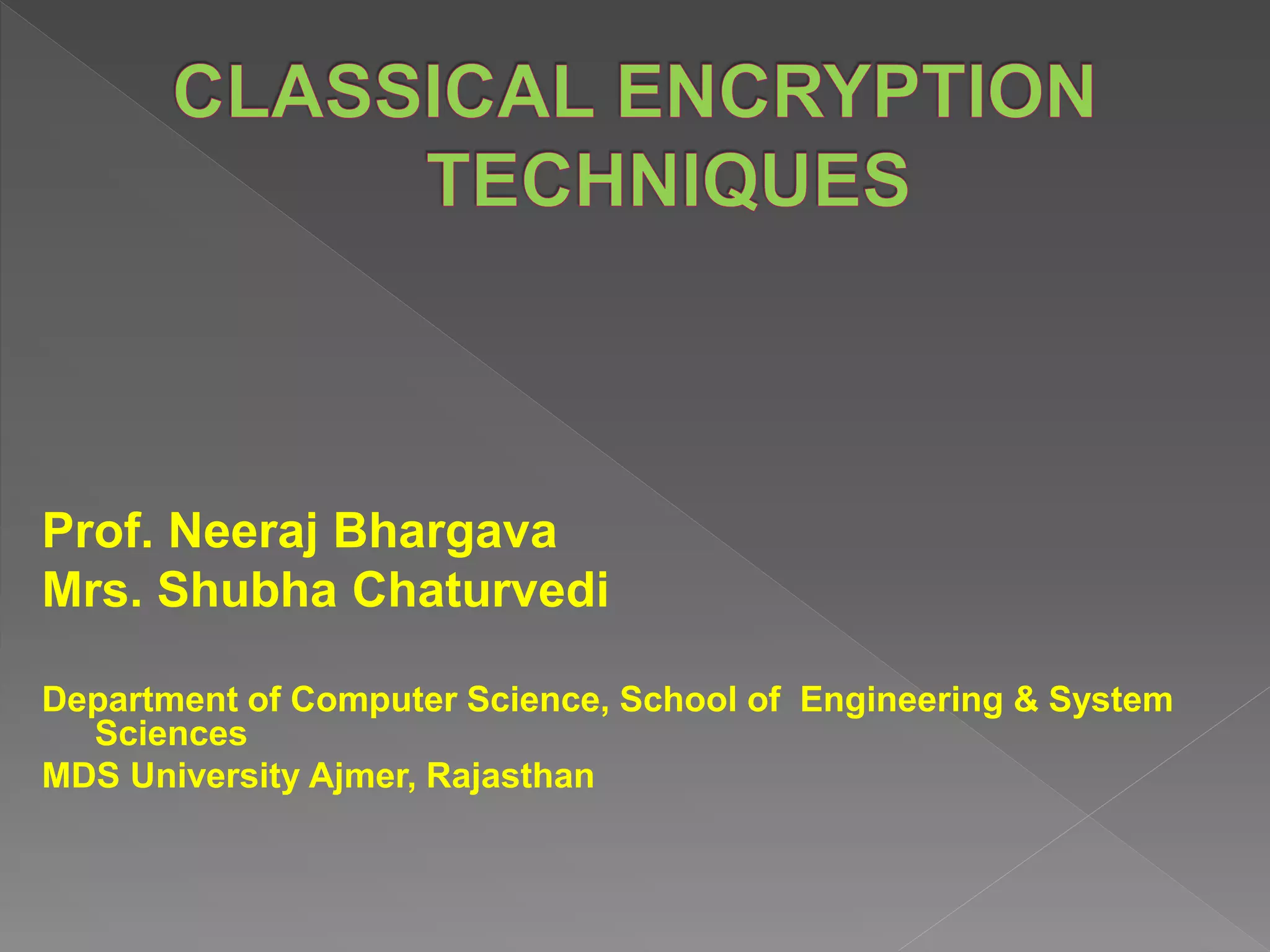 CLASSICAL ENCRYPTION TECHNIQUES

Prof. Neeraj Bhargava
Mrs. Shubha Chaturvedi

Department of Computer Science, School of Engineering & System Sciences
MDS University Ajmer, Rajasthan